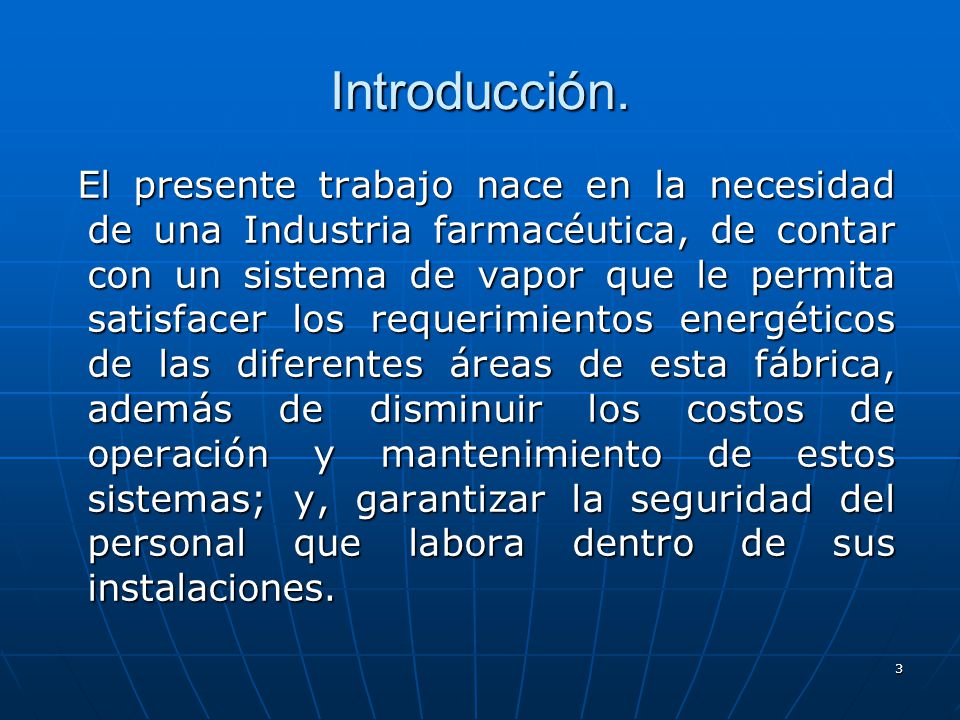 Introducción.

El presente trabajo nace en la necesidad de una Industria farmacéutica, de contar con un sistema de vapor que le permita satisfacer los requerimientos energéticos de las diferentes áreas de esta fábrica, además de disminuir los costos de operación y mantenimiento de estos sistemas; y, garantizar la seguridad del personal que labora dentro de sus instalaciones.

3